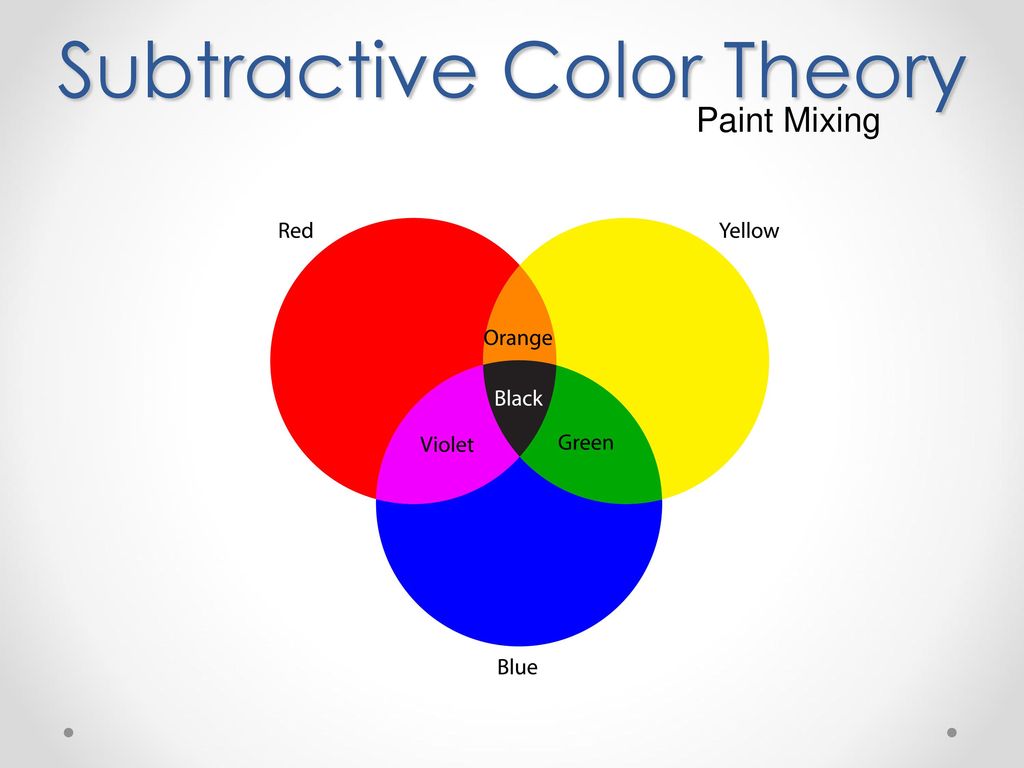 Subtractive Color Theory

Paint Mixing

Red

Yellow

Orange

Black

Violet

Green

Blue